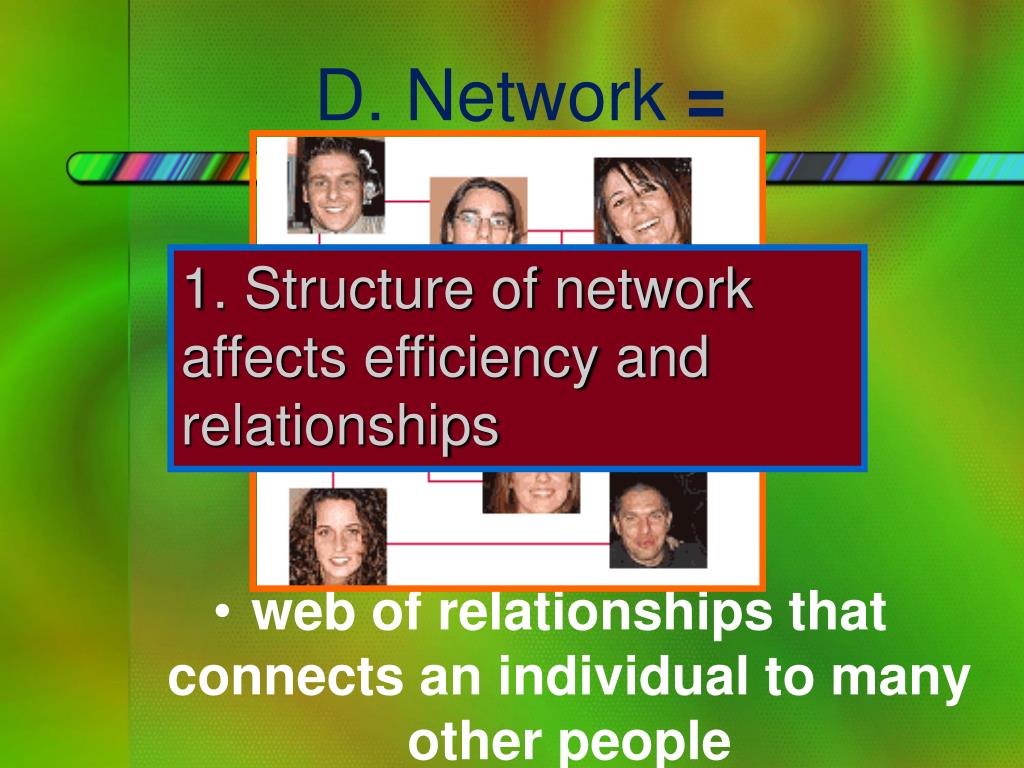 D. Network =

1. Structure of network affects efficiency and relationships

• web of relationships that connects an individual to many other people